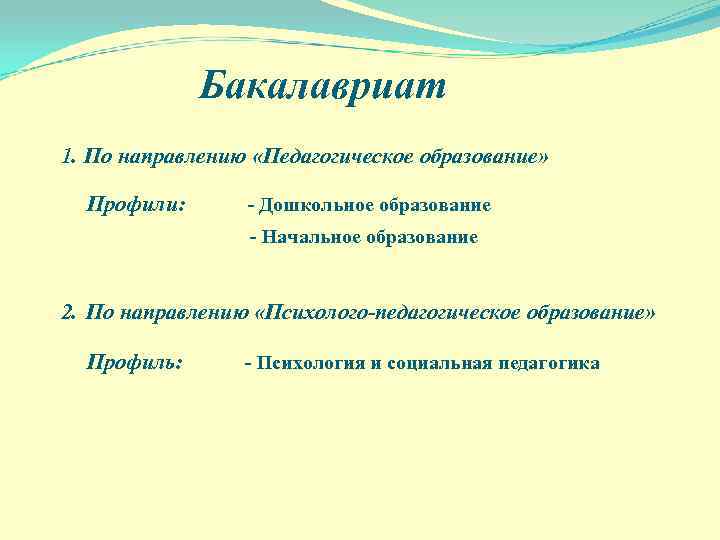 Бакалавриат

1. По направлению «Педагогическое образование»

Профили: - Дошкольное образование
- Начальное образование

2. По направлению «Психолого-педагогическое образование»

Профиль: - Психология и социальная педагогика